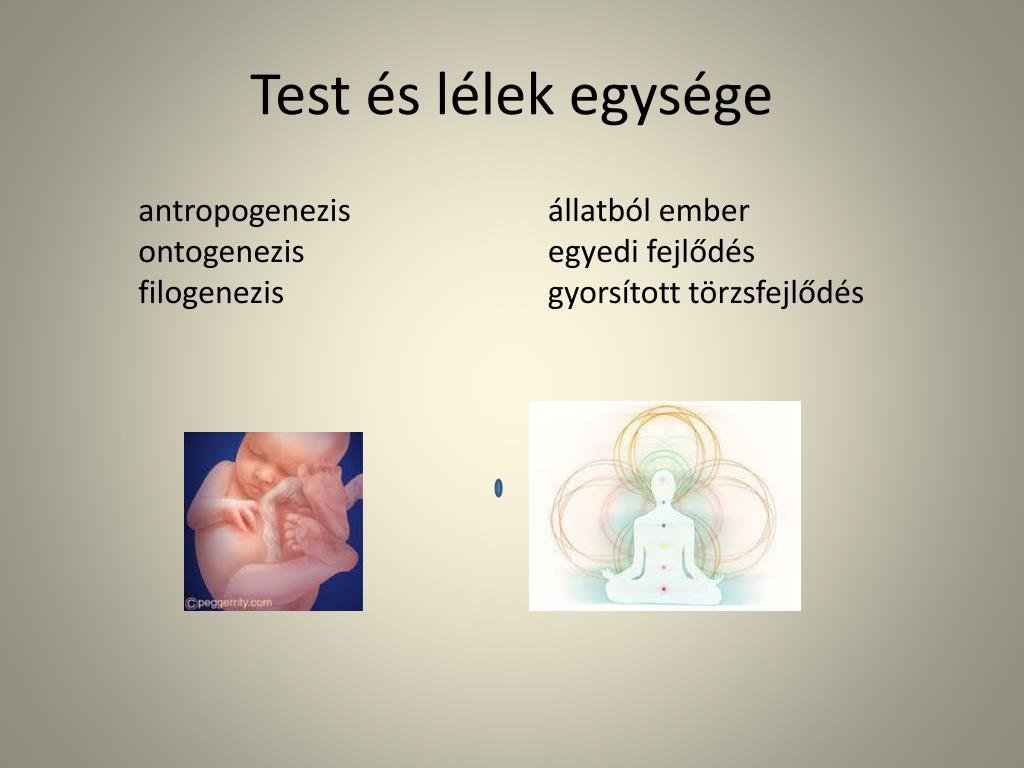 Test és lélek egysége

antropogenezis
ontogenezis
filogenezis

állatból ember
egyedi fejlődés
gyorsított törzsfejlődés

©peggerrity.com